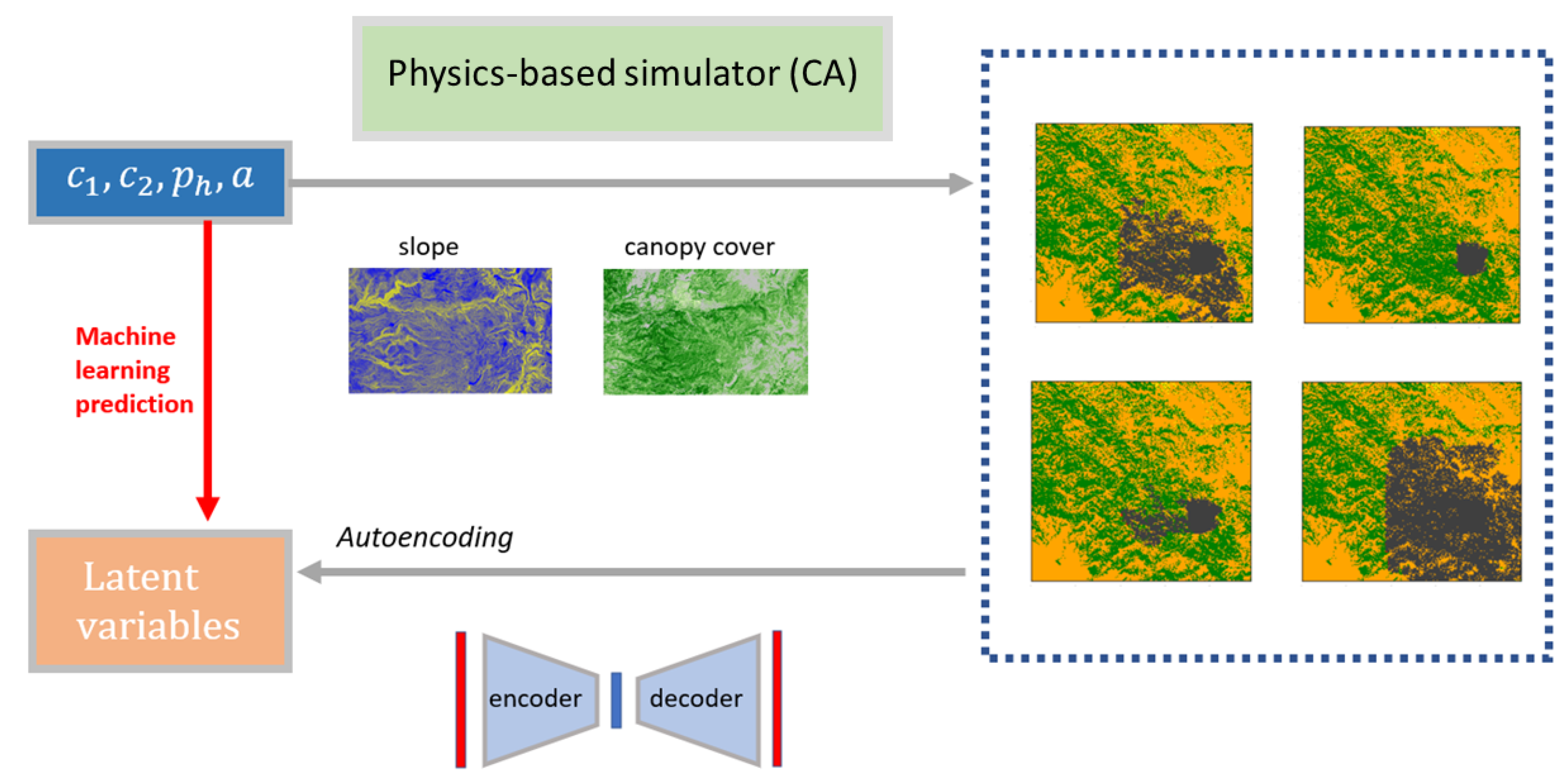 Physics-based simulator (CA)

$c_1, c_2, p_h, a$

slope

canopy cover

Machine learning prediction

Autoencoding

Latent variables

encoder

decoder